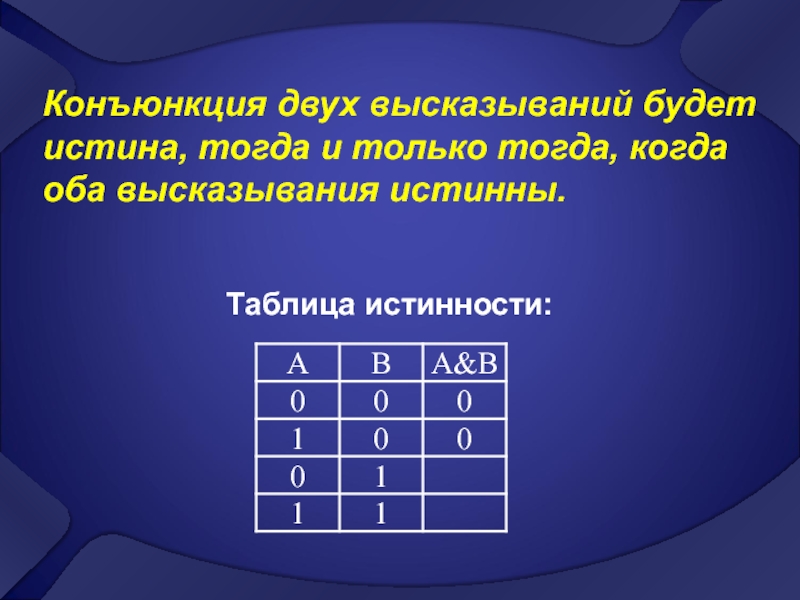 Конъюнкция двух высказываний будет истина, тогда и только тогда, когда оба высказывания истинны.

Таблица истинности:

| A | B | A&B |
|---|---|---|
| 0 | 0 | 0 |
| 1 | 0 | 0 |
| 0 | 1 |  |
| 1 | 1 |  |